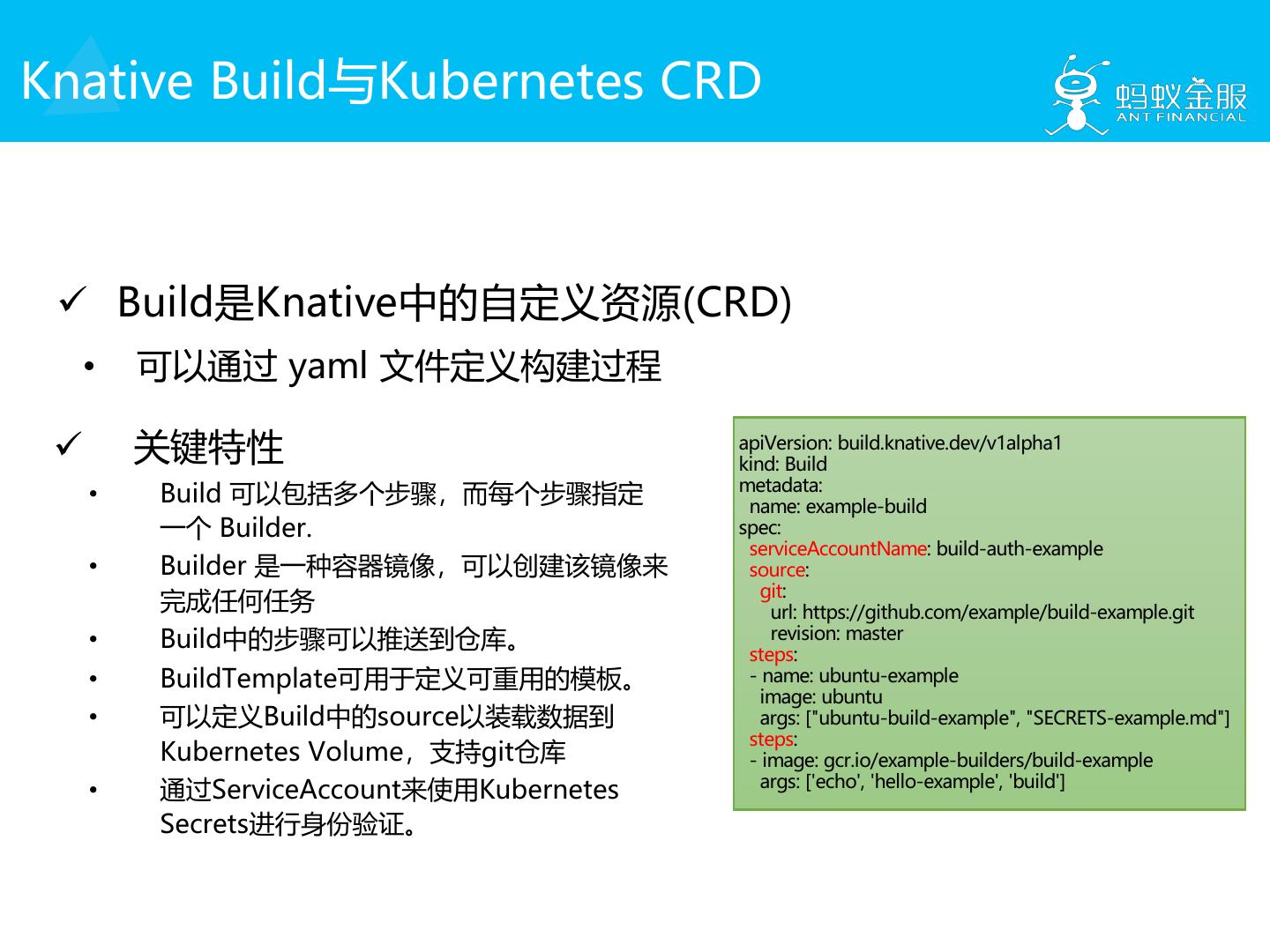 Knative Build与Kubernetes CRD

蚂蚁金服
ANT FINANCIAL

✓ Build是Knative中的自定义资源(CRD)

• 可以通过 yaml 文件定义构建过程

✓ 关键特性

• Build 可以包括多个步骤，而每个步骤指定一个 Builder.

• Builder 是一种容器镜像，可以创建该镜像来完成任何任务

• Build中的步骤可以推送到仓库。

• BuildTemplate可用于定义可重用的模板。

• 可以定义Build中的source以装载数据到Kubernetes Volume，支持git仓库

• 通过ServiceAccount来使用Kubernetes Secrets进行身份验证。

apiVersion: build.knative.dev/v1alpha1
kind: Build
metadata:
  name: example-build
spec:
  serviceAccountName: build-auth-example
  source:
    git:
      url: https://github.com/example/build-example.git
      revision: master
  steps:
  - name: ubuntu-example
    image: ubuntu
    args: ["ubuntu-build-example", "SECRETS-example.md"]
  steps:
  - image: gcr.io/example-builders/build-example
    args: ['echo', 'hello-example', 'build']